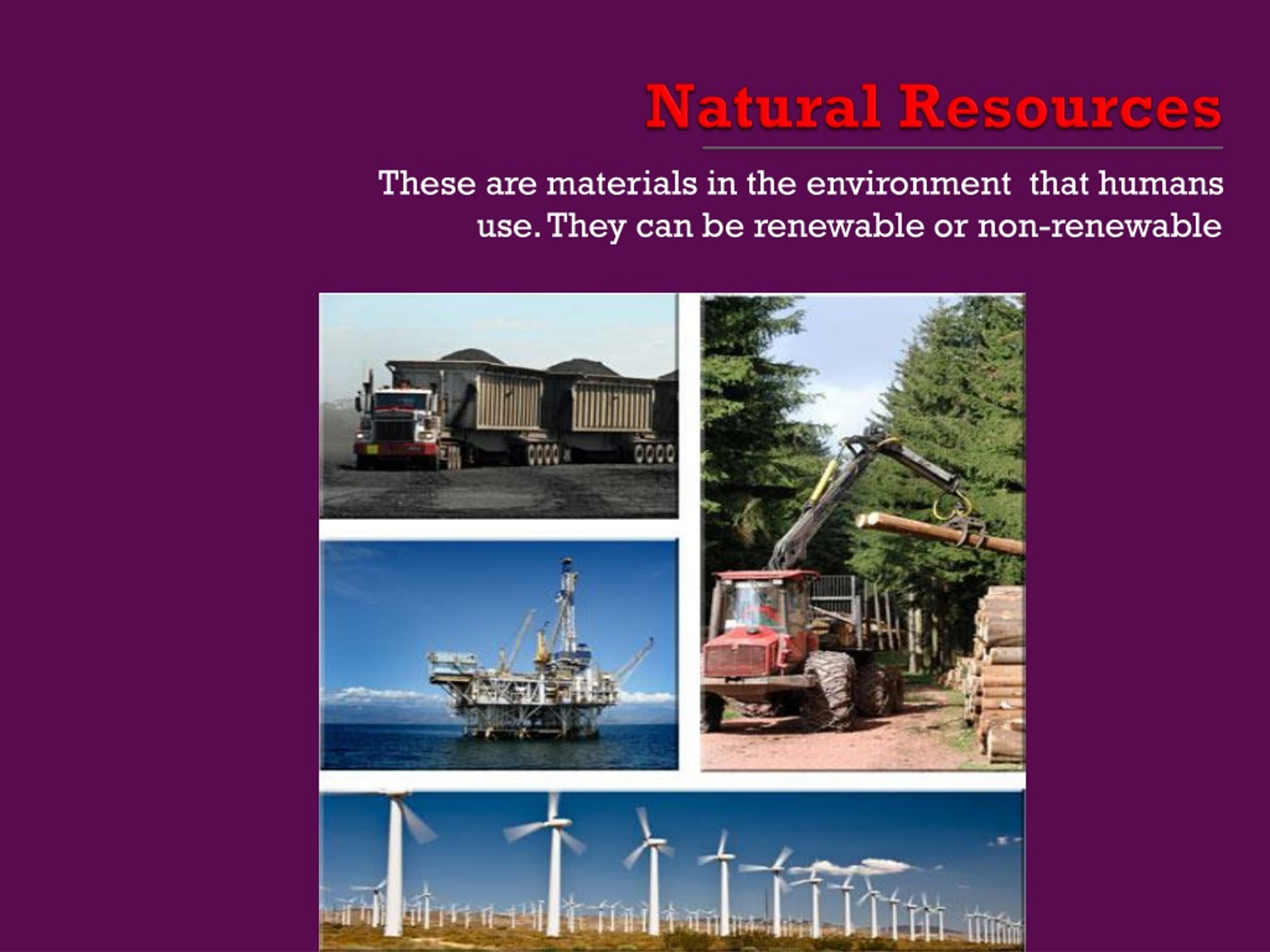 Natural Resources

These are materials in the environment that humans use. They can be renewable or non-renewable